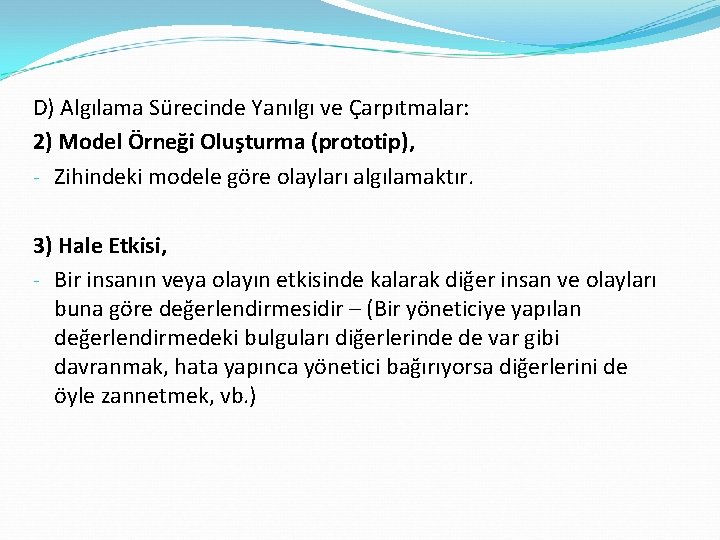 D) Algılama Sürecinde Yanılgı ve Çarpıtmalar:
2) Model Örneği Oluşturma (prototip),
- Zihindeki modele göre olayları algılamaktır.

3) Hale Etkisi,
- Bir insanın veya olayın etkisinde kalarak diğer insan ve olayları buna göre değerlendirmesidir – (Bir yöneticiye yapılan değerlendirmedeki bulguları diğerlerinde de var gibi davranmak, hata yapınca yönetici bağırıyorsa diğerlerini de öyle zannetmek, vb.)